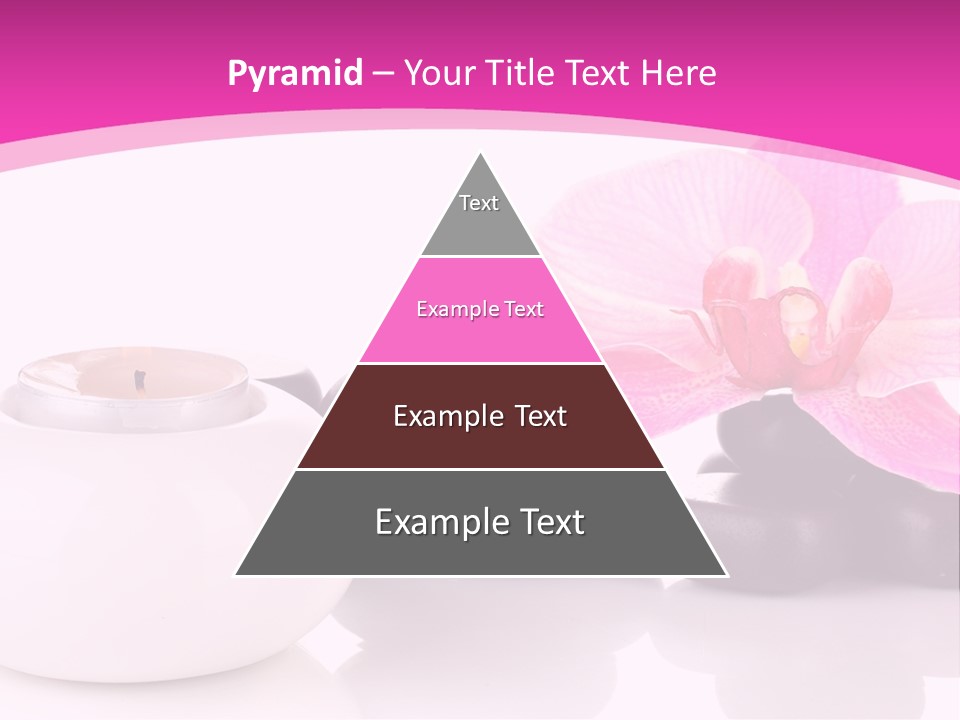 Pyramid – Your Title Text Here

Text

Example Text

Example Text

Example Text